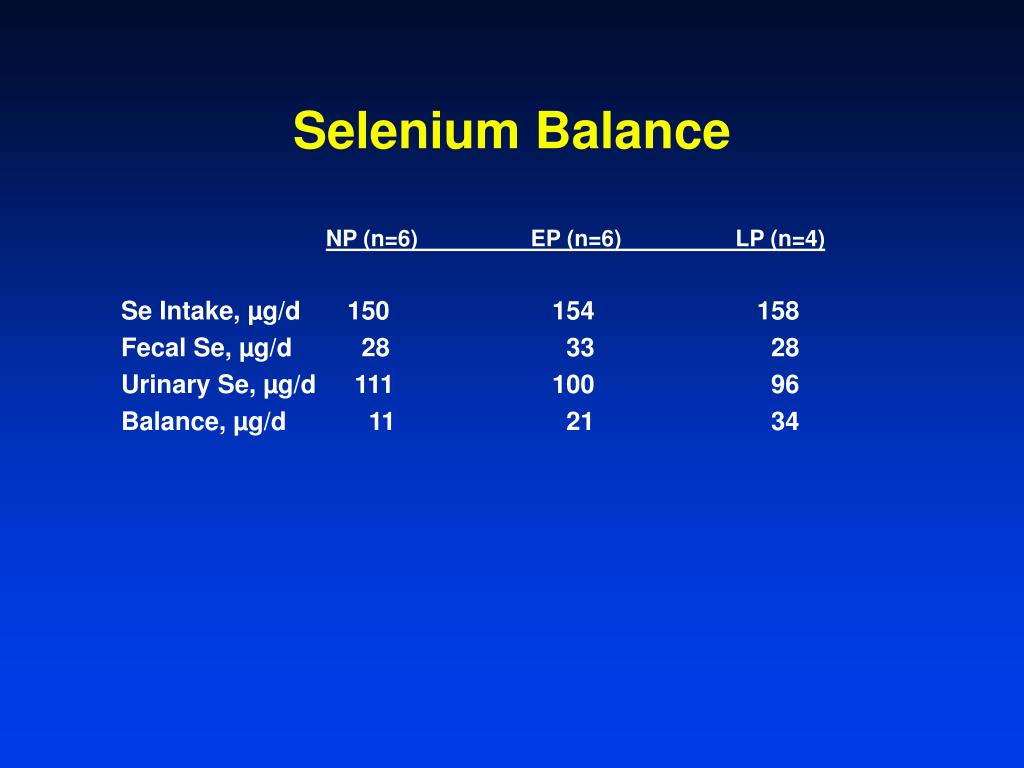 Selenium Balance

|  | NP (n=6) | EP (n=6) | LP (n=4) |
|---|---|---|---|
| Se Intake, µg/d | 150 | 154 | 158 |
| Fecal Se, µg/d | 28 | 33 | 28 |
| Urinary Se, µg/d | 111 | 100 | 96 |
| Balance, µg/d | 11 | 21 | 34 |